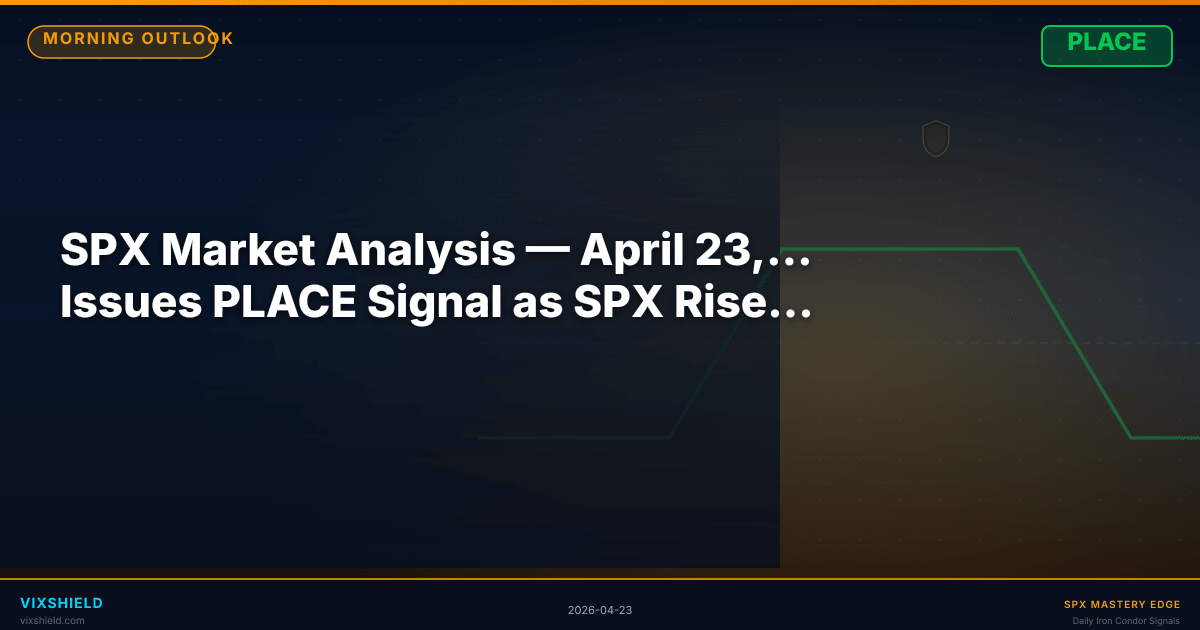 MORNING OUTLOOK

PLACE

SPX Market Analysis — April 23,… Issues PLACE Signal as SPX Rise…

VIXSHIELD
vixshield.com

2026-04-23

SPX MASTERY EDGE
Daily Iron Condor Signals